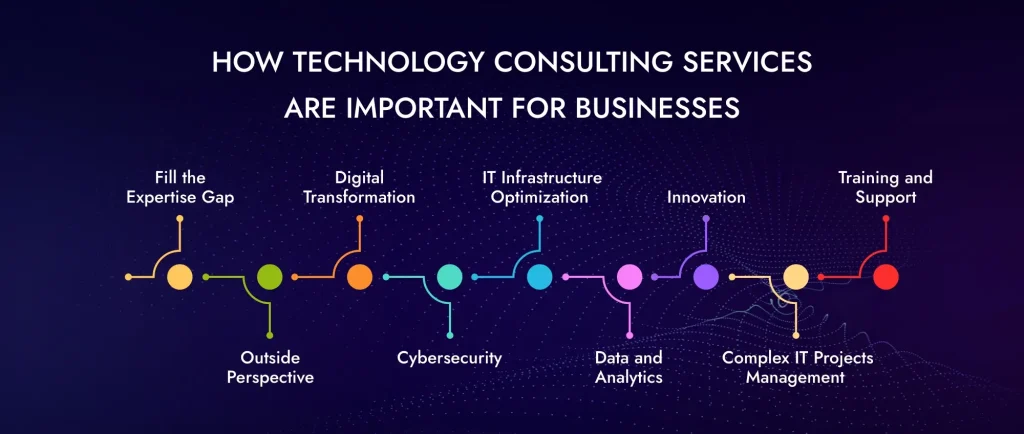 HOW TECHNOLOGY CONSULTING SERVICES ARE IMPORTANT FOR BUSINESSES

Fill the Expertise Gap

Outside Perspective

Digital Transformation

Cybersecurity

IT Infrastructure Optimization

Data and Analytics

Innovation

Complex IT Projects Management

Training and Support